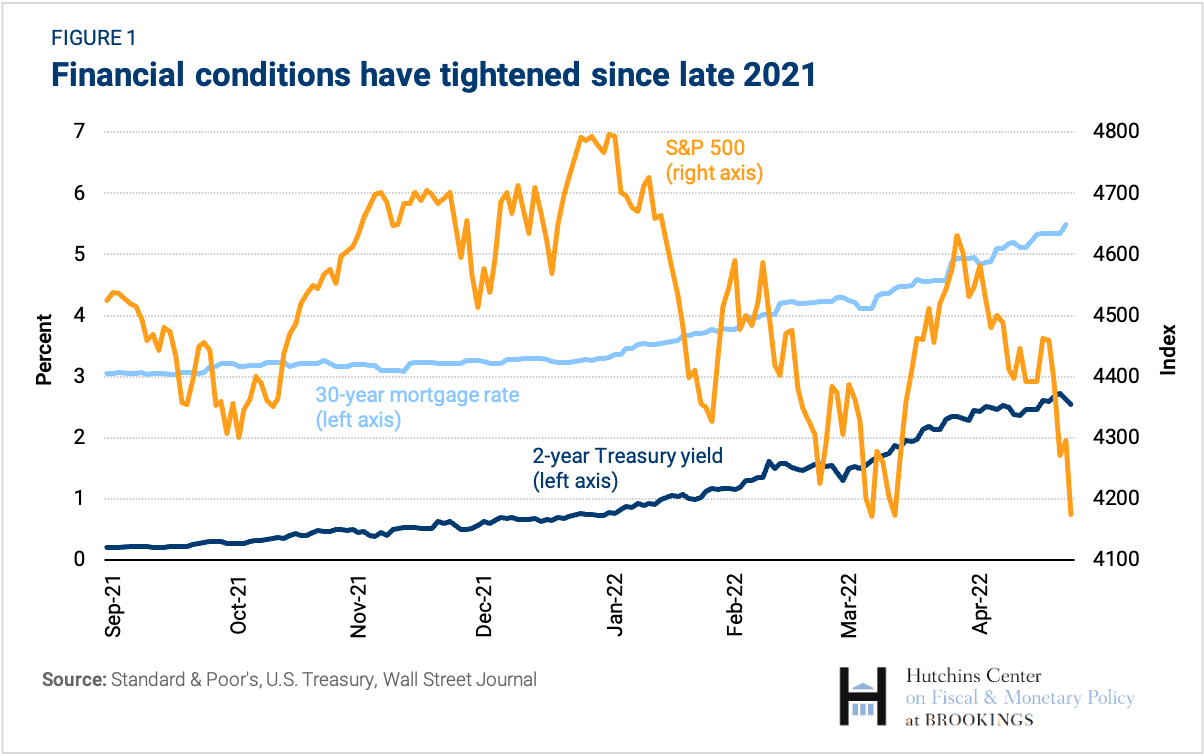 FIGURE 1
Financial conditions have tightened since late 2021

Percent
7
6
5
4
3
2
1
0

Index
4800
4700
4600
4500
4400
4300
4200
4100

S&P 500
(right axis)

30-year mortgage rate
(left axis)

2-year Treasury yield
(left axis)

Sep-21
Oct-21
Nov-21
Dec-21
Jan-22
Feb-22
Mar-22
Apr-22

Source: Standard & Poor's, U.S. Treasury, Wall Street Journal

Hutchins Center
on Fiscal & Monetary Policy
at BROOKINGS